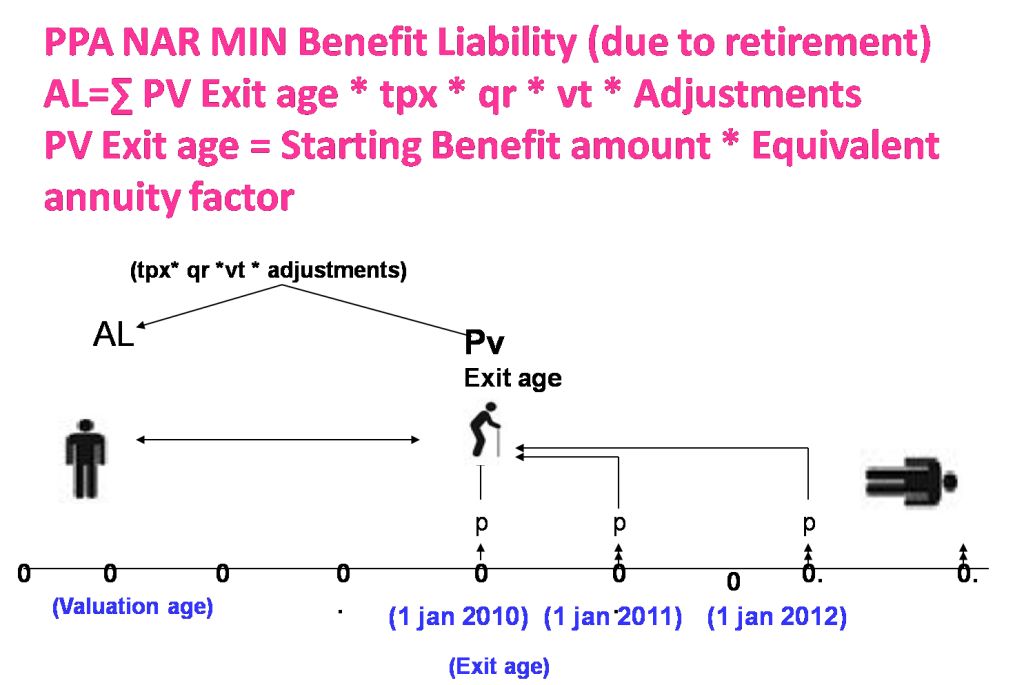 PPA NAR MIN Benefit Liability (due to retirement)
AL=∑ PV Exit age * tpx * qr * vt * Adjustments
PV Exit age = Starting Benefit amount * Equivalent annuity factor

(tpx* qr *vt * adjustments)

AL

Pv
Exit age

p p p

0 0 0 0 0 0 0 0. 0.

(Valuation age)

(1 jan 2010) (1 jan 2011) (1 jan 2012)

(Exit age)